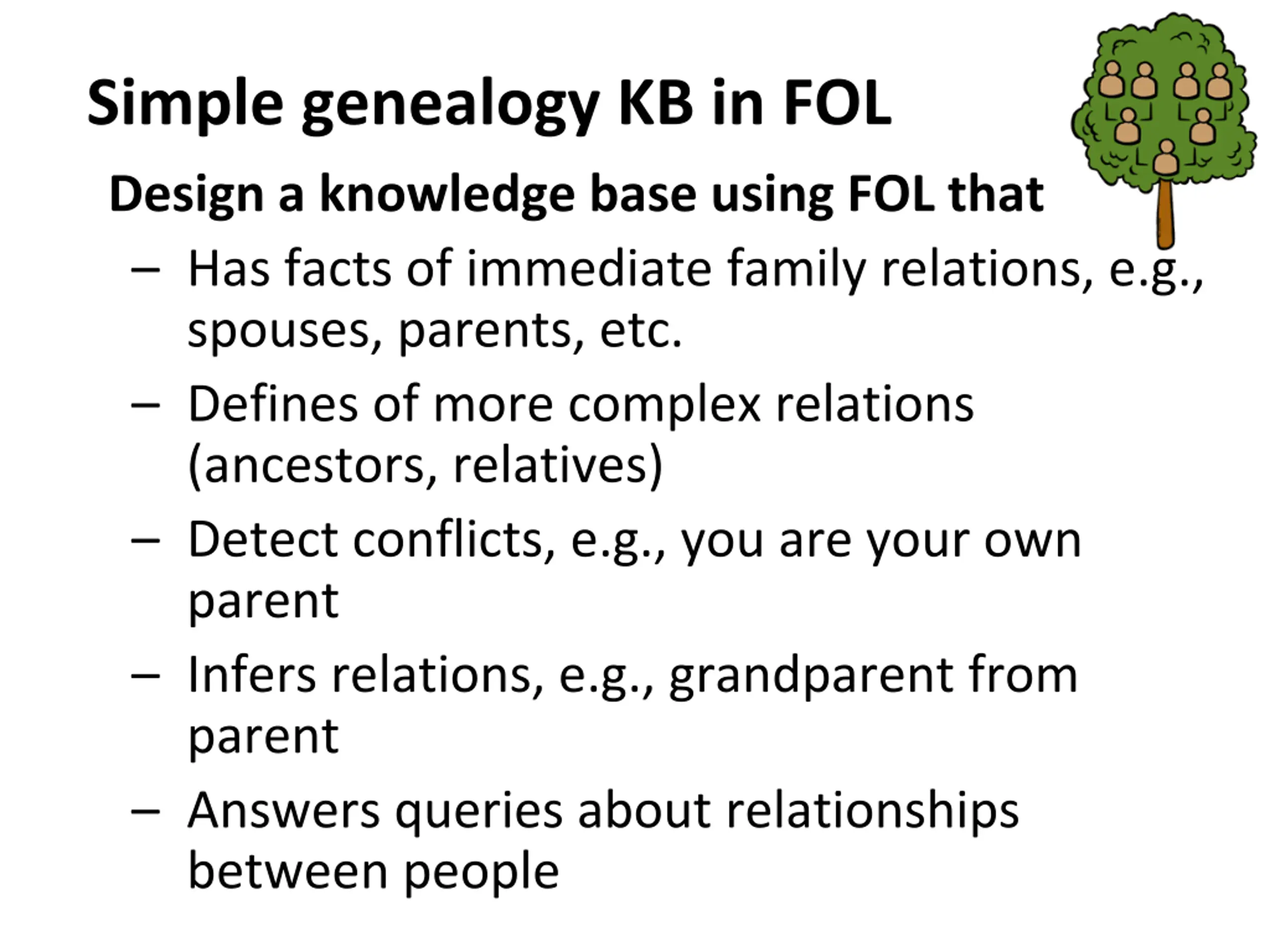 Simple genealogy KB in FOL

Design a knowledge base using FOL that

– Has facts of immediate family relations, e.g., spouses, parents, etc.

– Defines of more complex relations (ancestors, relatives)

– Detect conflicts, e.g., you are your own parent

– Infers relations, e.g., grandparent from parent

– Answers queries about relationships between people